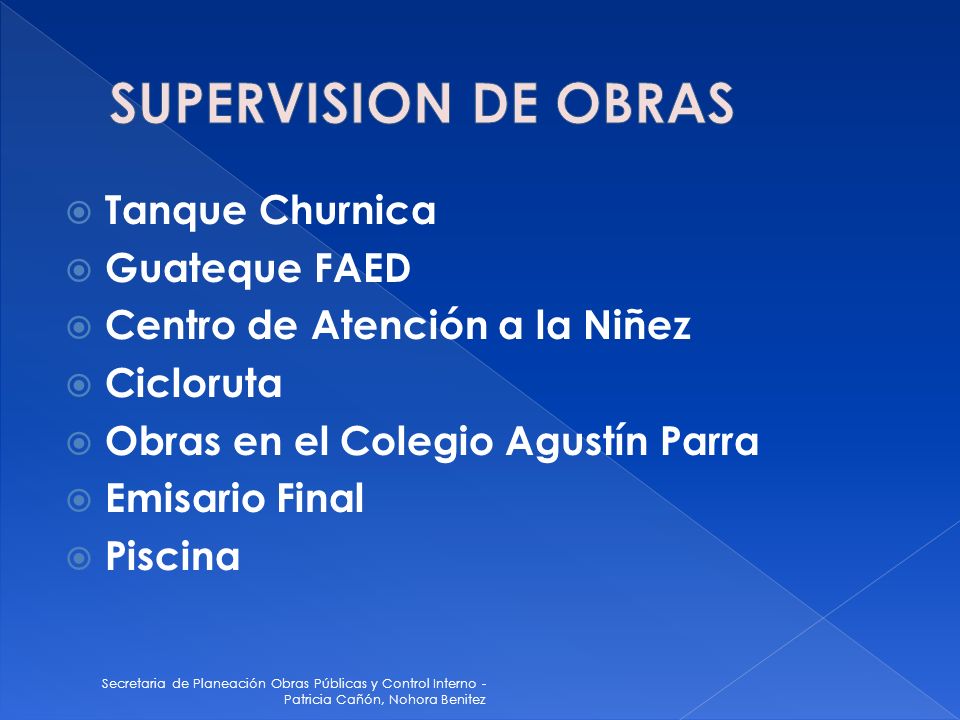 SUPERVISION DE OBRAS

Tanque Churnica
Guateque FAED
Centro de Atención a la Niñez
Cicloruta
Obras en el Colegio Agustín Parra
Emisario Final
Piscina

Secretaria de Planeación Obras Públicas y Control Interno - Patricia Cañón, Nohora Benitez